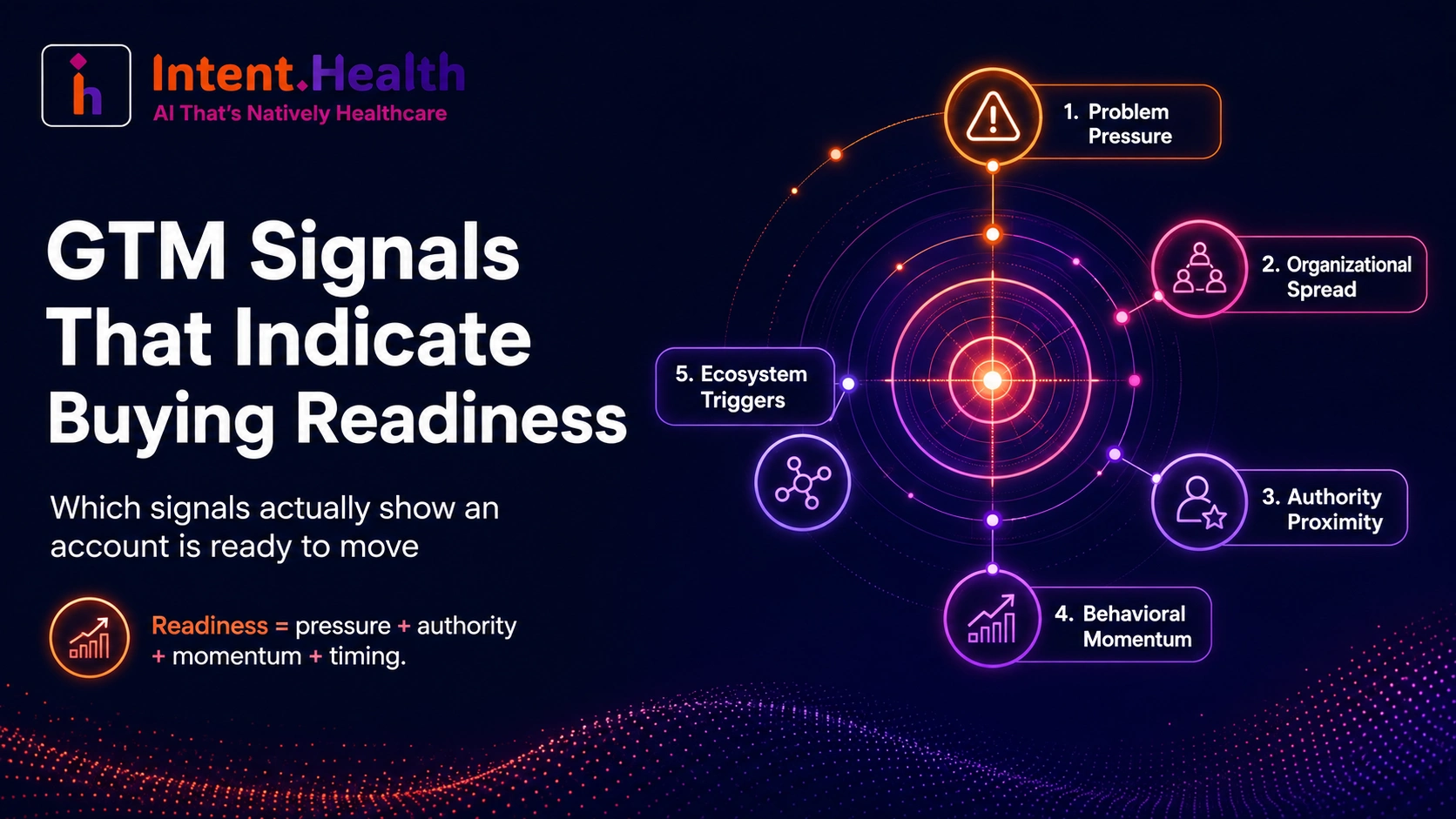 Intent.Health
AI That's Natively Healthcare

GTM Signals That Indicate Buying Readiness

Which signals actually show an account is ready to move

Readiness = pressure + authority + momentum + timing.

1. Problem Pressure

2. Organizational Spread

3. Authority Proximity

4. Behavioral Momentum

5. Ecosystem Triggers